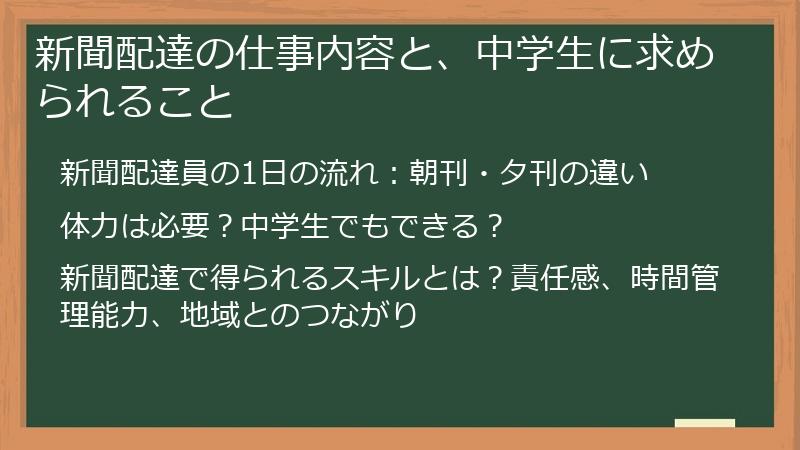 新聞配達の仕事内容と、中学生に求められること

新聞配達員の1日の流れ：朝刊・夕刊の違い

体力は必要？中学生でもできる？

新聞配達で得られるスキルとは？責任感、時間管理能力、地域とのつながり